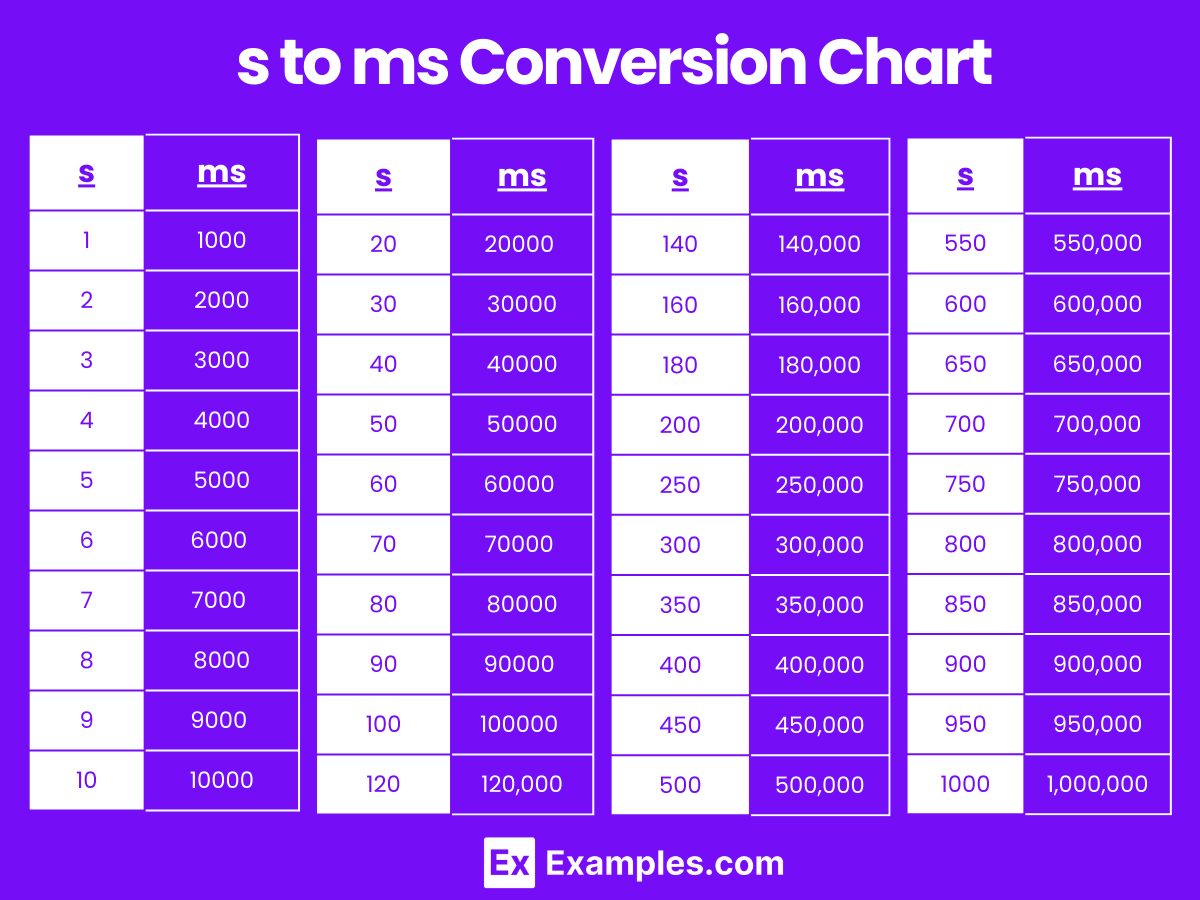 s to ms Conversion Chart

| s | ms |
|---|---|
| 1 | 1000 |
| 2 | 2000 |
| 3 | 3000 |
| 4 | 4000 |
| 5 | 5000 |
| 6 | 6000 |
| 7 | 7000 |
| 8 | 8000 |
| 9 | 9000 |
| 10 | 10000 |

| s | ms |
|---|---|
| 20 | 20000 |
| 30 | 30000 |
| 40 | 40000 |
| 50 | 50000 |
| 60 | 60000 |
| 70 | 70000 |
| 80 | 80000 |
| 90 | 90000 |
| 100 | 100000 |
| 120 | 120,000 |

| s | ms |
|---|---|
| 140 | 140,000 |
| 160 | 160,000 |
| 180 | 180,000 |
| 200 | 200,000 |
| 250 | 250,000 |
| 300 | 300,000 |
| 350 | 350,000 |
| 400 | 400,000 |
| 450 | 450,000 |
| 500 | 500,000 |

| s | ms |
|---|---|
| 550 | 550,000 |
| 600 | 600,000 |
| 650 | 650,000 |
| 700 | 700,000 |
| 750 | 750,000 |
| 800 | 800,000 |
| 850 | 850,000 |
| 900 | 900,000 |
| 950 | 950,000 |
| 1000 | 1,000,000 |

Ex Examples.com